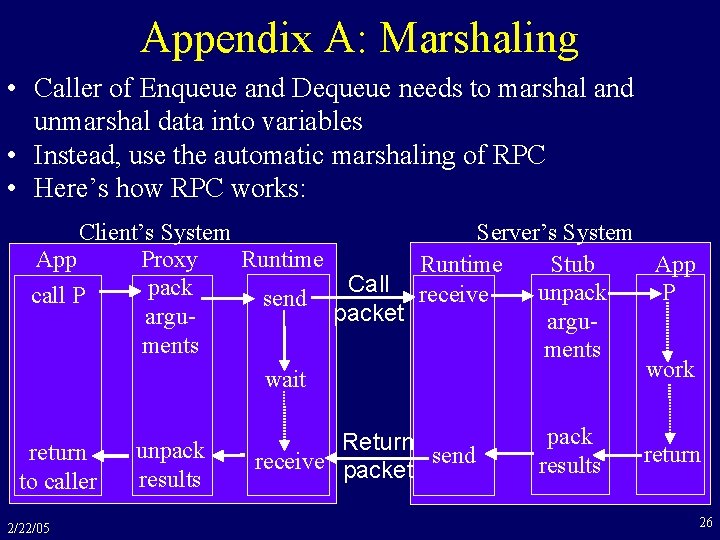 Appendix A: Marshaling

• Caller of Enqueue and Dequeue needs to marshal and unmarshal data into variables
• Instead, use the automatic marshaling of RPC
• Here's how RPC works:

Client's System

App
call P
return to caller

Proxy
pack arguments
unpack results

Runtime
send
wait
receive

Call packet

Return packet

Server's System

Runtime
receive
send

Stub
unpack arguments
pack results

App
P
work
return

2/22/05

26